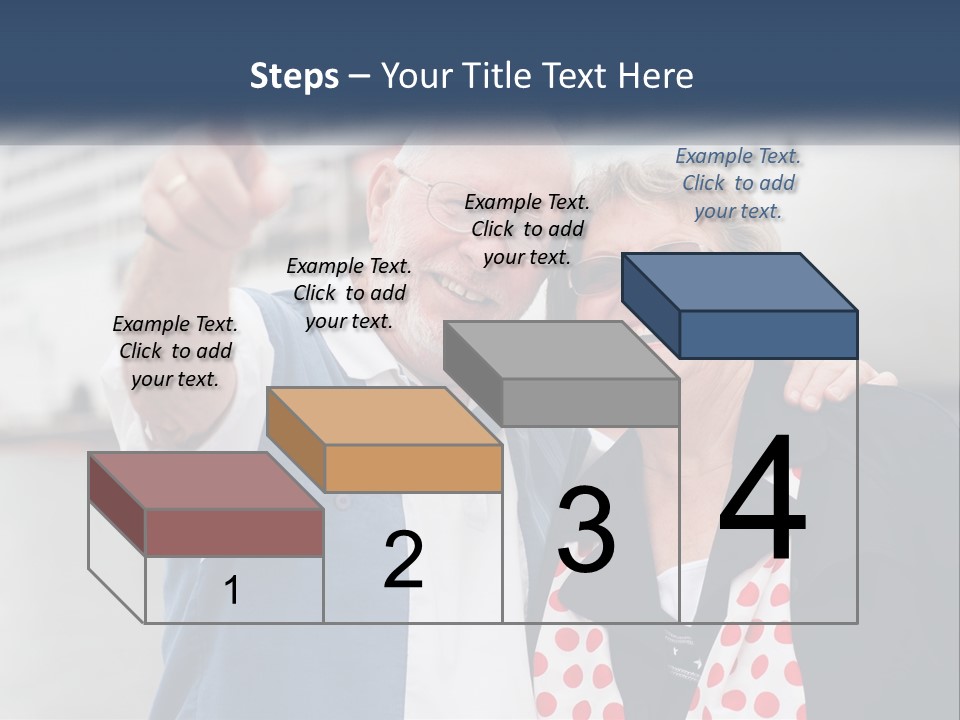 Steps – Your Title Text Here

Example Text. Click to add your text.

Example Text. Click to add your text.

Example Text. Click to add your text.

Example Text. Click to add your text.

1

2

3

4